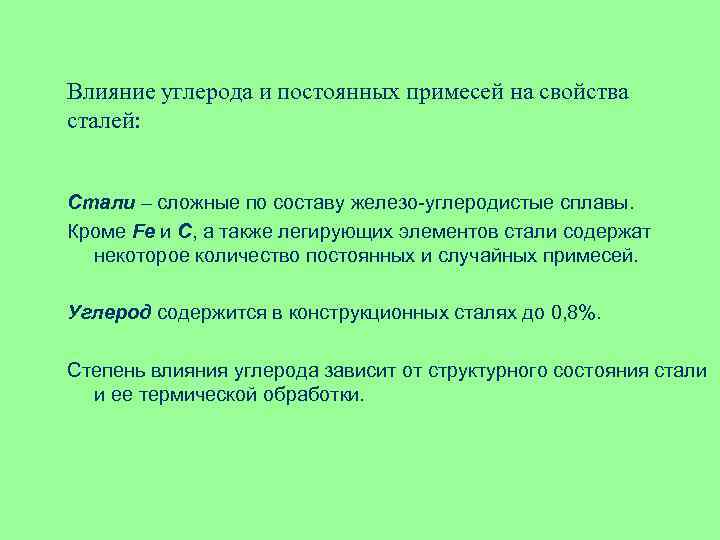 Влияние углерода и постоянных примесей на свойства сталей:

Стали – сложные по составу железо-углеродистые сплавы.

Кроме Fe и C, а также легирующих элементов стали содержат некоторое количество постоянных и случайных примесей.

Углерод содержится в конструкционных сталях до 0,8%.

Степень влияния углерода зависит от структурного состояния стали и ее термической обработки.